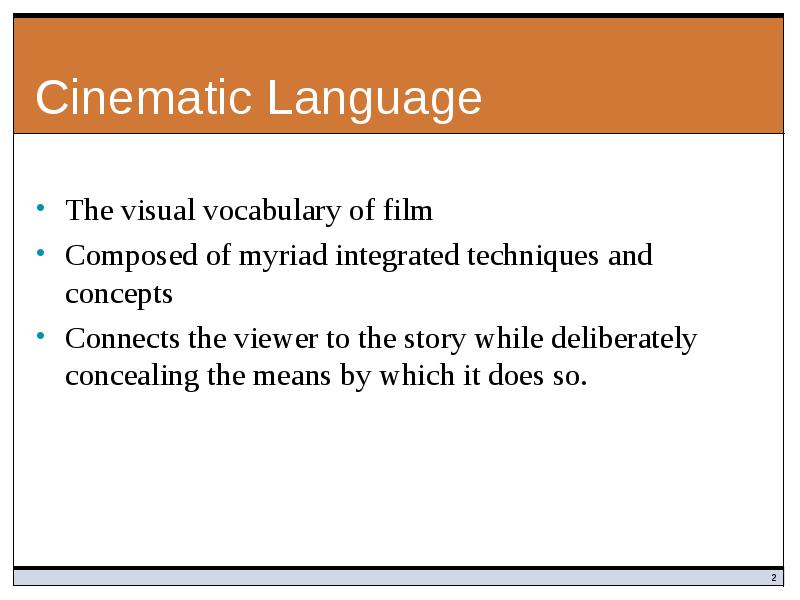 Cinematic Language

• The visual vocabulary of film
• Composed of myriad integrated techniques and concepts
• Connects the viewer to the story while deliberately concealing the means by which it does so.

2